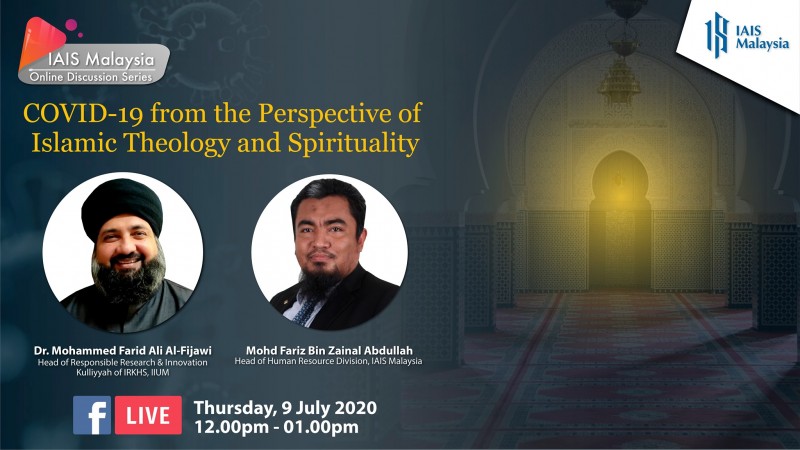 IAIS Malaysia
Online Discussion Series

IAIS Malaysia

COVID-19 from the Perspective of Islamic Theology and Spirituality

Dr. Mohammed Farid Ali Al-Fijawi
Head of Responsible Research & Innovation
Kulliyyah of IRKHS, IIUM

Mohd Fariz Bin Zainal Abdullah
Head of Human Resource Division, IAIS Malaysia

f LIVE

Thursday, 9 July 2020
12.00pm - 01.00pm